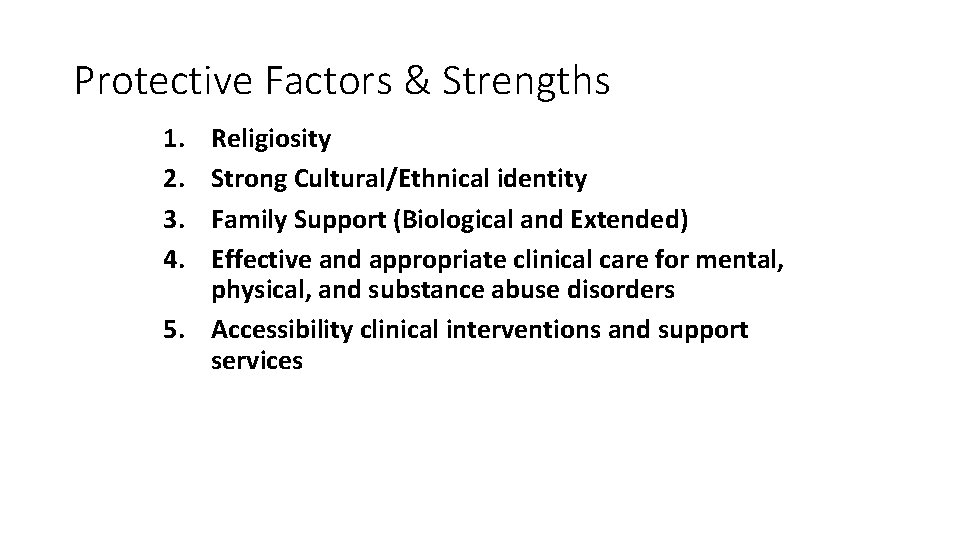 Protective Factors & Strengths

1. Religiosity
2. Strong Cultural/Ethnical identity
3. Family Support (Biological and Extended)
4. Effective and appropriate clinical care for mental, physical, and substance abuse disorders
5. Accessibility clinical interventions and support services